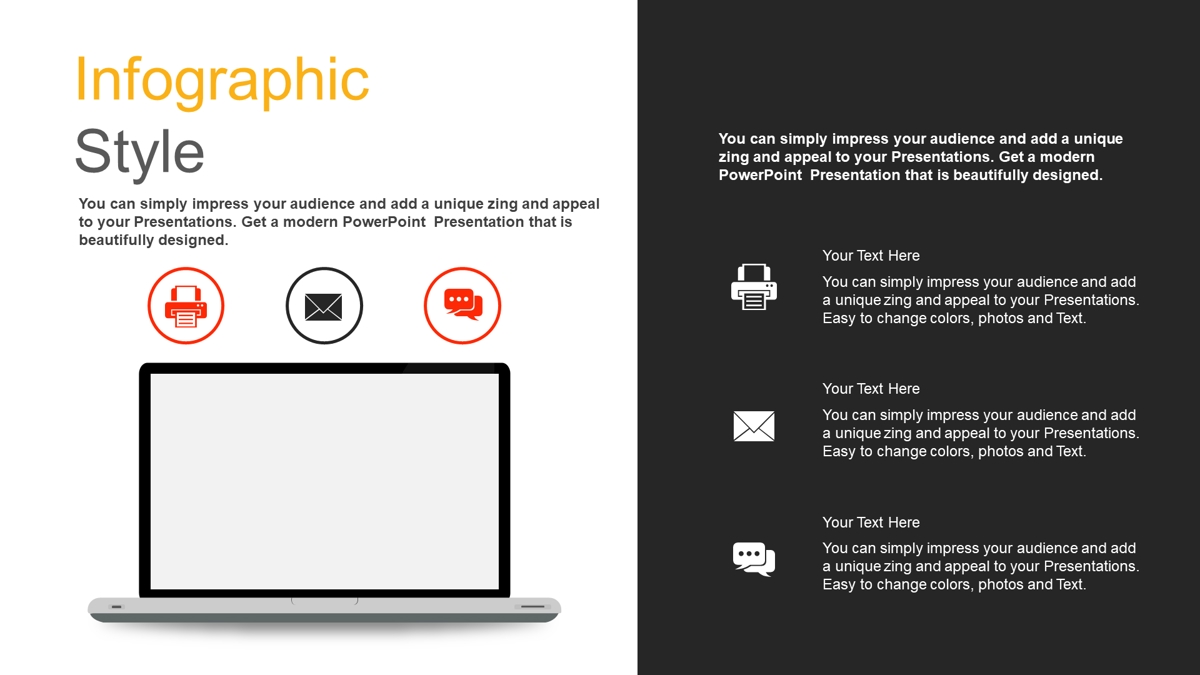 Infographic
Style

You can simply impress your audience and add a unique zing and appeal to your Presentations. Get a modern PowerPoint Presentation that is beautifully designed.

You can simply impress your audience and add a unique zing and appeal to your Presentations. Get a modern PowerPoint Presentation that is beautifully designed.

Your Text Here

You can simply impress your audience and add a unique zing and appeal to your Presentations. Easy to change colors, photos and Text.

Your Text Here

You can simply impress your audience and add a unique zing and appeal to your Presentations. Easy to change colors, photos and Text.

Your Text Here

You can simply impress your audience and add a unique zing and appeal to your Presentations. Easy to change colors, photos and Text.